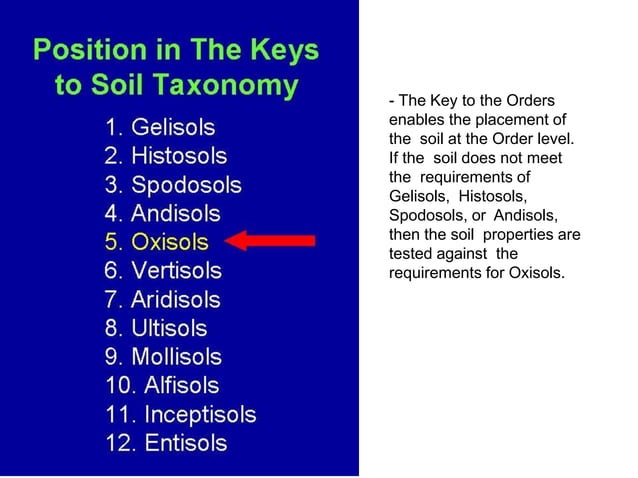 Position in The Keys to Soil Taxonomy

1. Gelisols
2. Histosols
3. Spodosols
4. Andisols
5. Oxisols
6. Vertisols
7. Aridisols
8. Ultisols
9. Mollisols
10. Alfisols
11. Inceptisols
12. Entisols

- The Key to the Orders enables the placement of the soil at the Order level. If the soil does not meet the requirements of Gelisols, Histosols, Spodosols, or Andisols, then the soil properties are tested against the requirements for Oxisols.